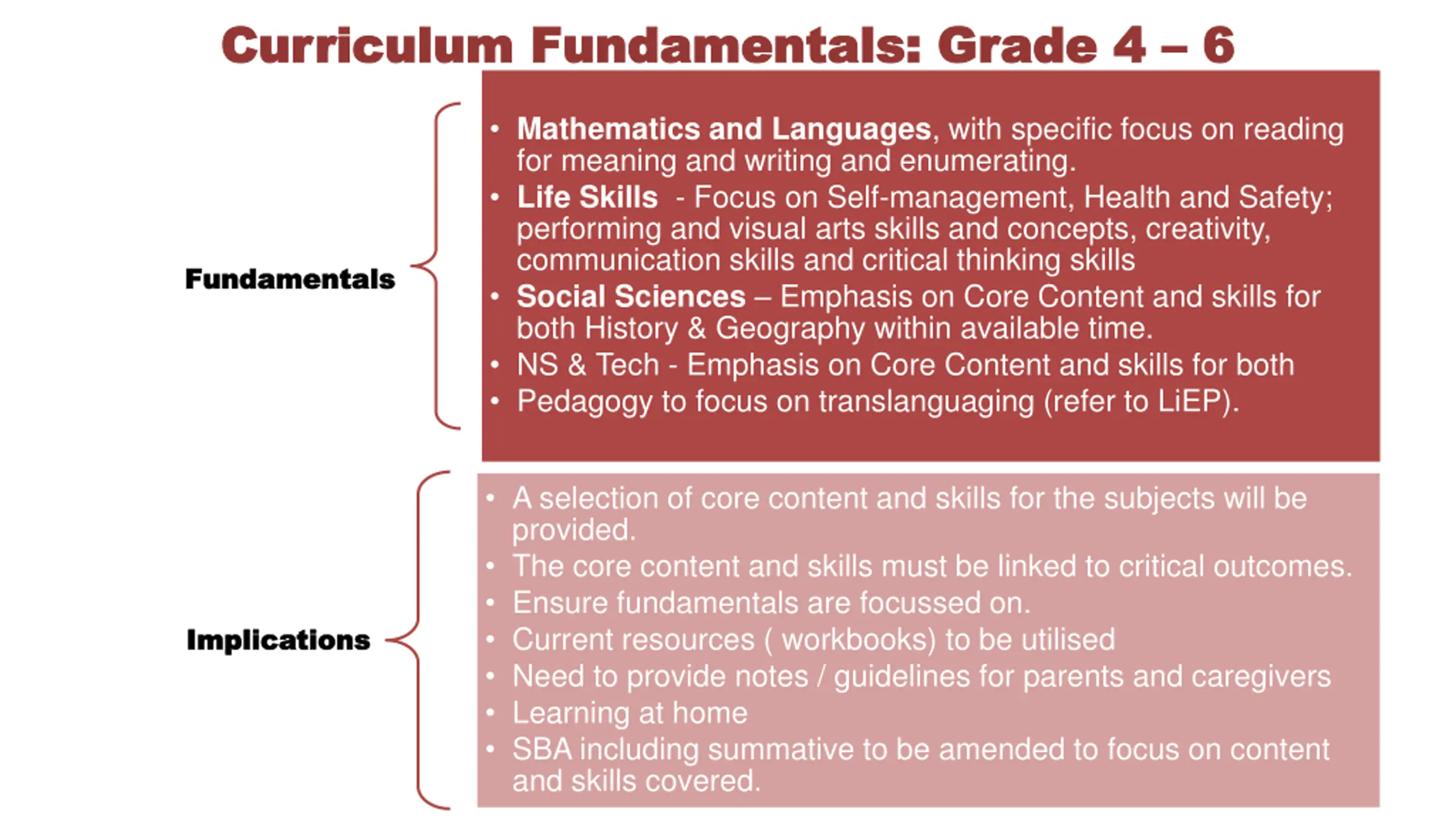 Curriculum Fundamentals: Grade 4 – 6

Fundamentals

• Mathematics and Languages, with specific focus on reading for meaning and writing and enumerating.
• Life Skills - Focus on Self-management, Health and Safety; performing and visual arts skills and concepts, creativity, communication skills and critical thinking skills
• Social Sciences – Emphasis on Core Content and skills for both History & Geography within available time.
• NS & Tech - Emphasis on Core Content and skills for both
• Pedagogy to focus on translanguaging (refer to LiEP).

Implications

• A selection of core content and skills for the subjects will be provided.
• The core content and skills must be linked to critical outcomes.
• Ensure fundamentals are focussed on.
• Current resources ( workbooks) to be utilised
• Need to provide notes / guidelines for parents and caregivers
• Learning at home
• SBA including summative to be amended to focus on content and skills covered.